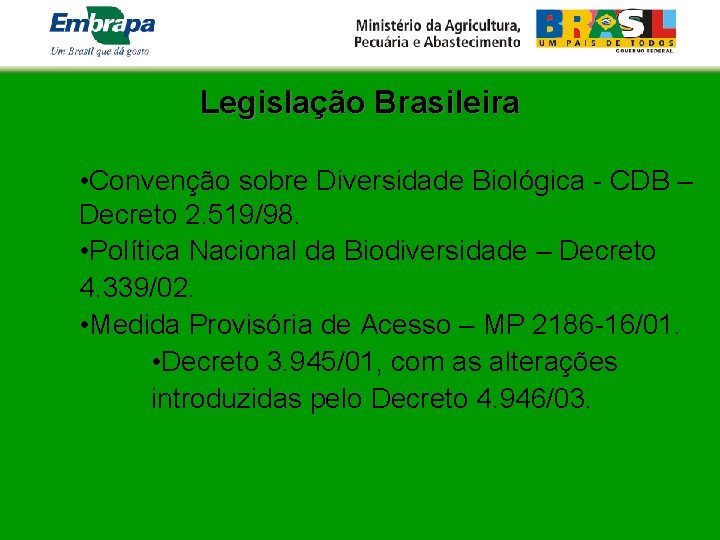 Embrapa
Um Brasil que dá gosto

Ministério da Agricultura, Pecuária e Abastecimento

BRASIL
UM PAÍS DE TODOS
GOVERNO FEDERAL

Legislação Brasileira

•Convenção sobre Diversidade Biológica - CDB – Decreto 2.519/98.
•Política Nacional da Biodiversidade – Decreto 4.339/02.
•Medida Provisória de Acesso – MP 2186-16/01.
•Decreto 3.945/01, com as alterações introduzidas pelo Decreto 4.946/03.